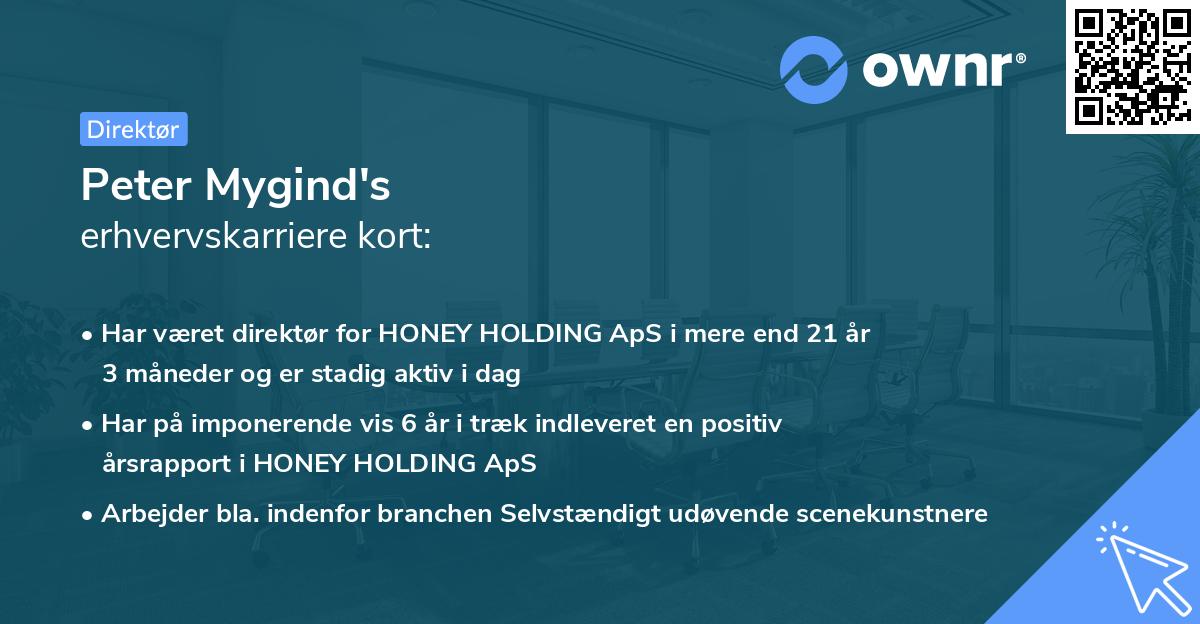 ownr®

Direktør

Peter Mygind's
erhvervskarriere kort:

• Har været direktør for HONEY HOLDING ApS i mere end 21 år 3 måneder og er stadig aktiv i dag

• Har på imponerende vis 6 år i træk indleveret en positiv årsrapport i HONEY HOLDING ApS

• Arbejder bla. indenfor branchen Selvstændigt udøvende scenekunstnere